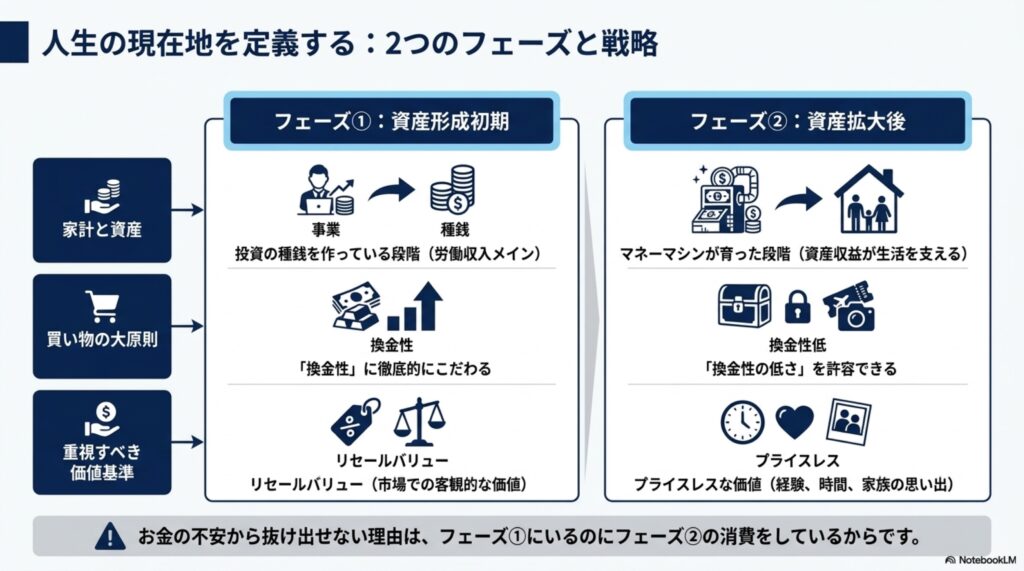 人生の現在地を定義する：2つのフェーズと戦略

家計と資産

買い物の大原則

重視すべき価値基準

フェーズ①：資産形成初期

事業

種銭

投資の種銭を作っている段階（労働収入メイン）

換金性

「換金性」に徹底的にこだわる

リセールバリュー

リセールバリュー（市場での客観的な価値）

フェーズ②：資産拡大後

マネーマシンが育った段階（資産収益が生活を支える）

換金性低

「換金性の低さ」を許容できる

プライスレス

プライスレスな価値（経験、時間、家族の思い出）

お金の不安から抜け出せない理由は、フェーズ①にいるのにフェーズ②の消費をしているからです。

NotebookLM